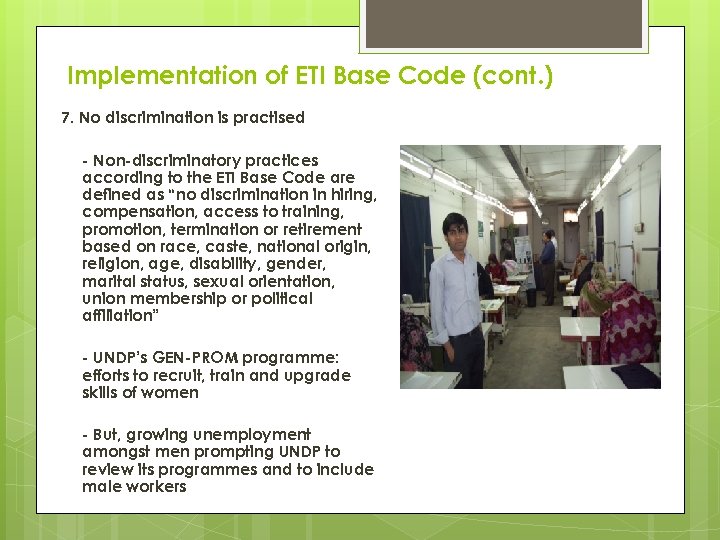 Implementation of ETI Base Code (cont.)

7. No discrimination is practised

- Non-discriminatory practices according to the ETI Base Code are defined as "no discrimination in hiring, compensation, access to training, promotion, termination or retirement based on race, caste, national origin, religion, age, disability, gender, marital status, sexual orientation, union membership or political affiliation"

- UNDP's GEN-PROM programme: efforts to recruit, train and upgrade skills of women

- But, growing unemployment amongst men prompting UNDP to review its programmes and to include male workers